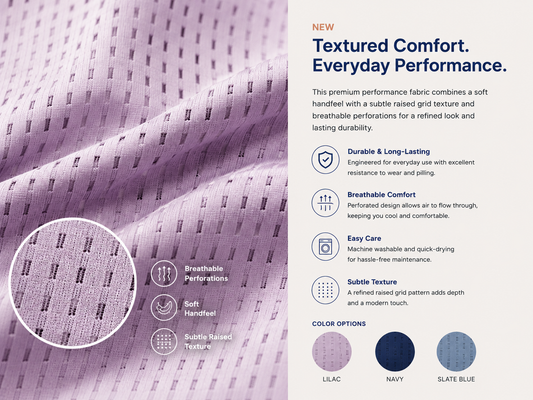 Breathable Perforations

Soft Handfeel

Subtle Raised Texture

NEW

Textured Comfort. Everyday Performance.

This premium performance fabric combines a soft handfeel with a subtle raised grid texture and breathable perforations for a refined look and lasting durability.

Durable & Long-Lasting
Engineered for everyday use with excellent resistance to wear and pilling.

Breathable Comfort
Perforated design allows air to flow through, keeping you cool and comfortable.

Easy Care
Machine washable and quick-drying for hassle-free maintenance.

Subtle Texture
A refined raised grid pattern adds depth and a modern touch.

COLOR OPTIONS

LILAC

NAVY

SLATE BLUE